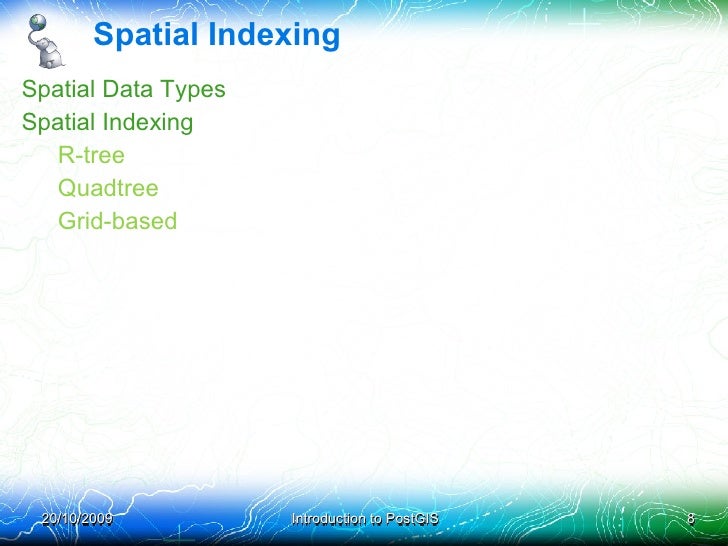 Spatial Indexing

Spatial Data Types
Spatial Indexing
R-tree
Quadtree
Grid-based

20/10/2009 Introduction to PostGIS 8